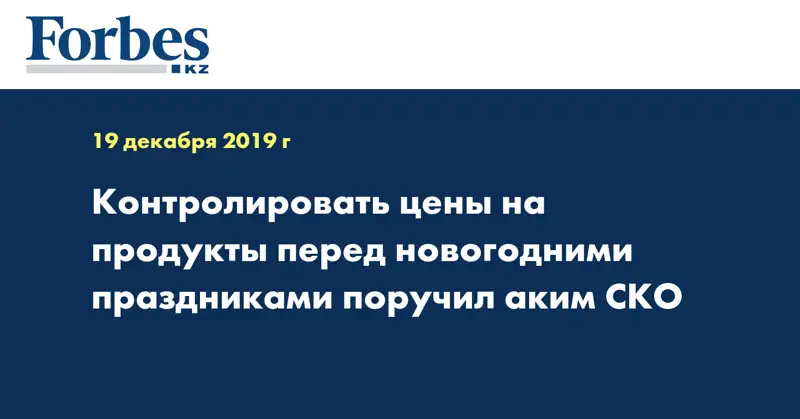 Forbes
KZ

19 декабря 2019 г

Контролировать цены на продукты перед новогодними праздниками поручил аким СКО